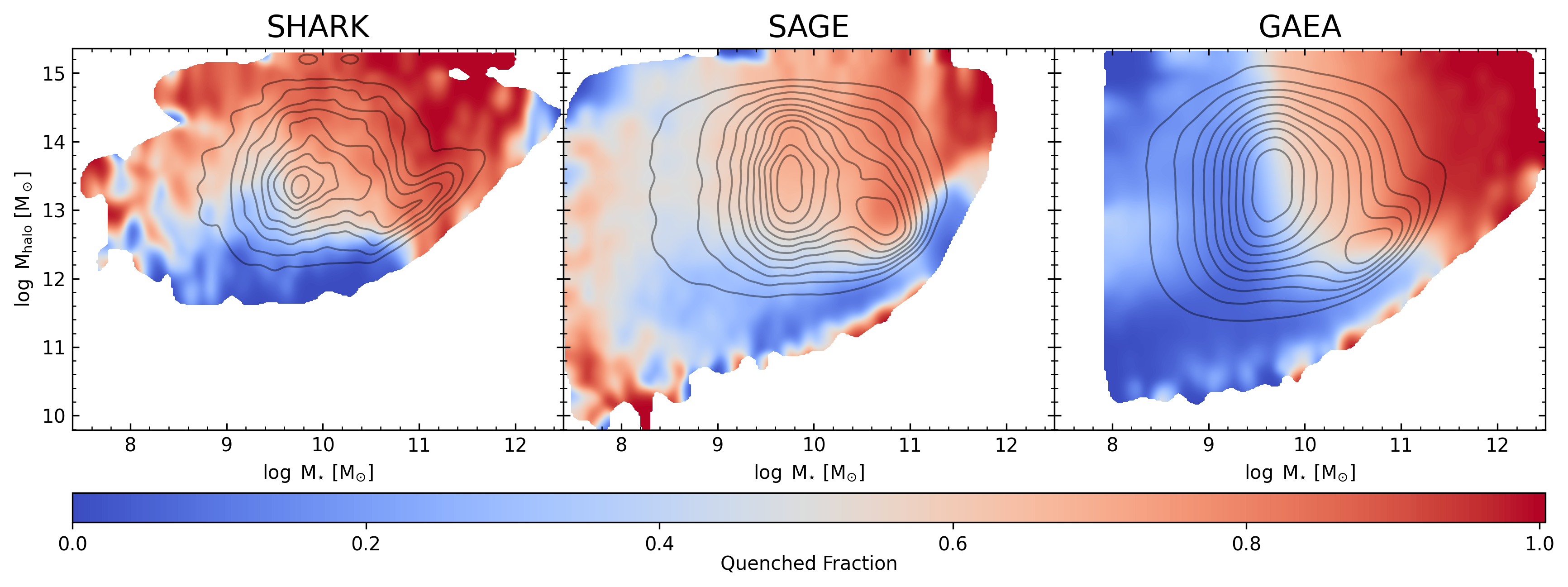 SHARK

SAGE

GAEA

log $M_{halo}$ [$M_{\odot}$]

15
14
13
12
11
10

8 9 10 11 12
log $M_{\star}$ [$M_{\odot}$]

8 9 10 11 12
log $M_{\star}$ [$M_{\odot}$]

8 9 10 11 12
log $M_{\star}$ [$M_{\odot}$]

0.0 0.2 0.4 0.6 0.8 1.0
Quenched Fraction